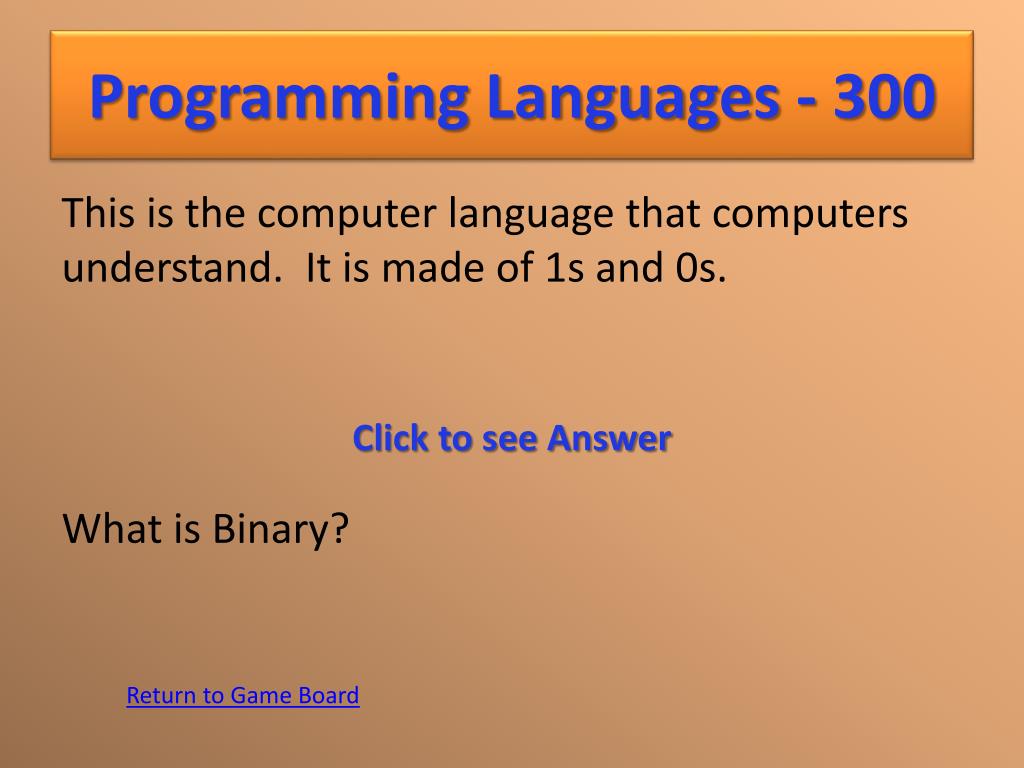 Programming Languages - 300

This is the computer language that computers understand.  It is made of 1s and 0s.

Click to see Answer

What is Binary?

Return to Game Board